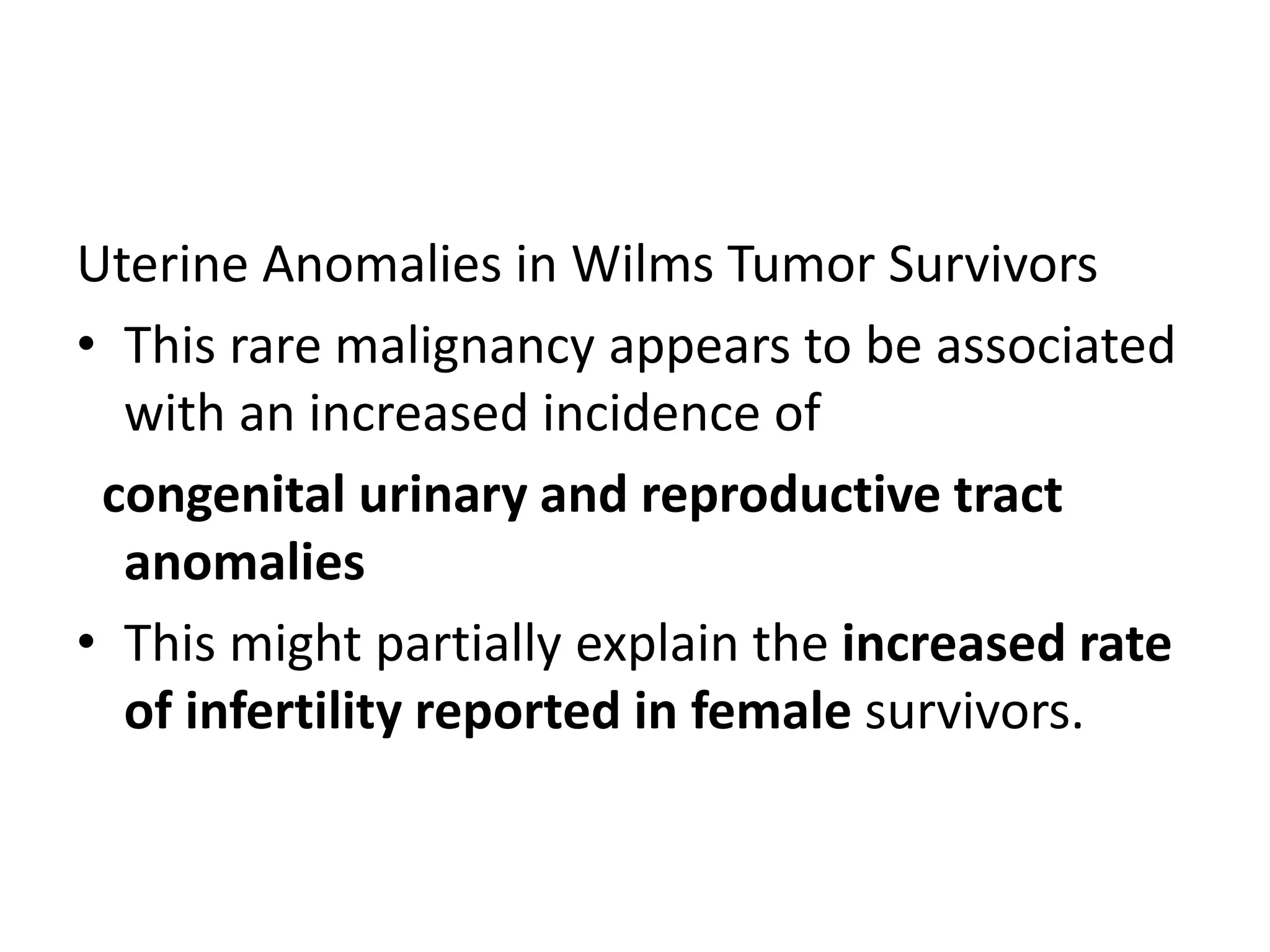 Uterine Anomalies in Wilms Tumor Survivors

• This rare malignancy appears to be associated with an increased incidence of

congenital urinary and reproductive tract anomalies

• This might partially explain the increased rate of infertility reported in female survivors.